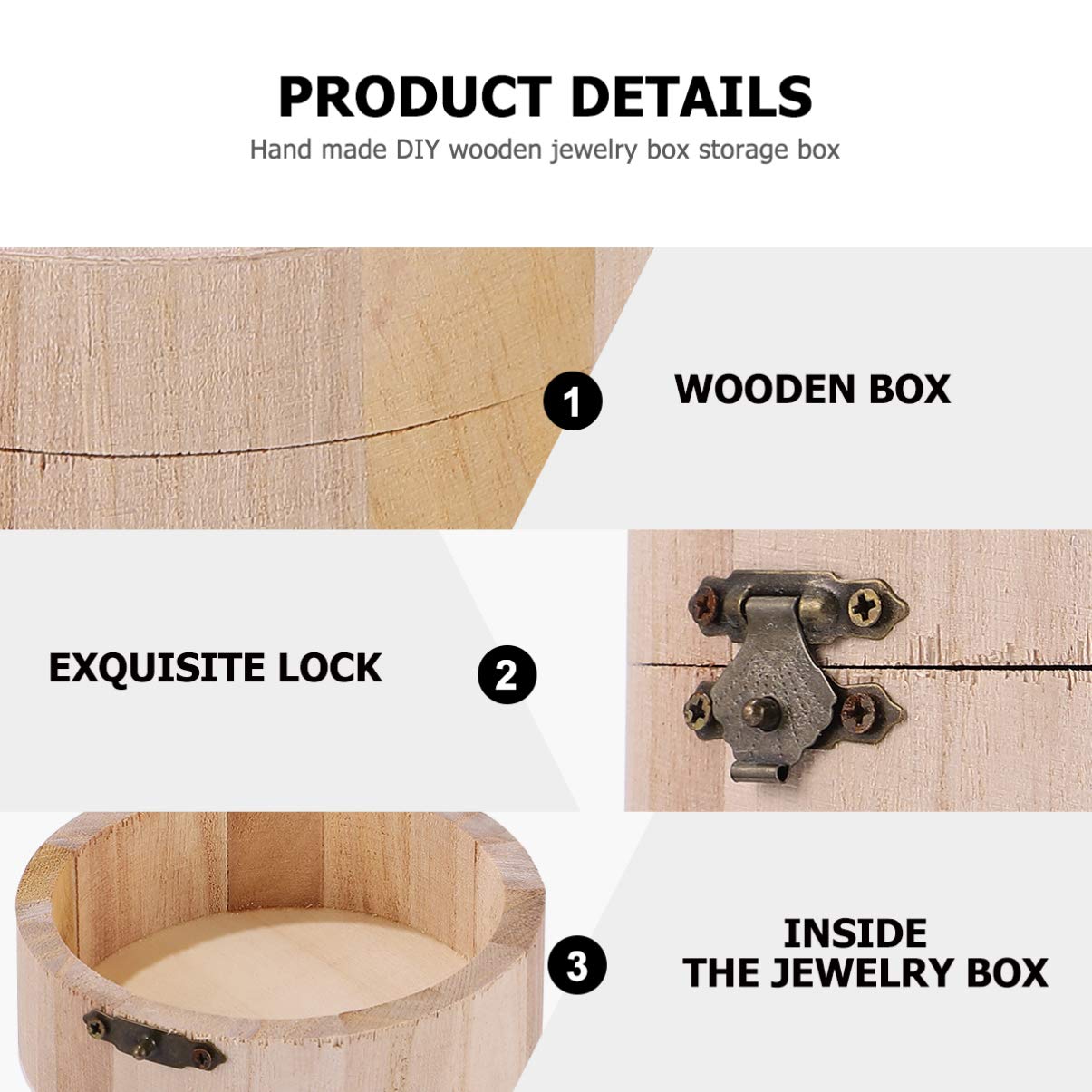 PRODUCT DETAILS
Hand made DIY wooden jewelry box storage box

1
WOODEN BOX

EXQUISITE LOCK
2

3
INSIDE
THE JEWELRY BOX